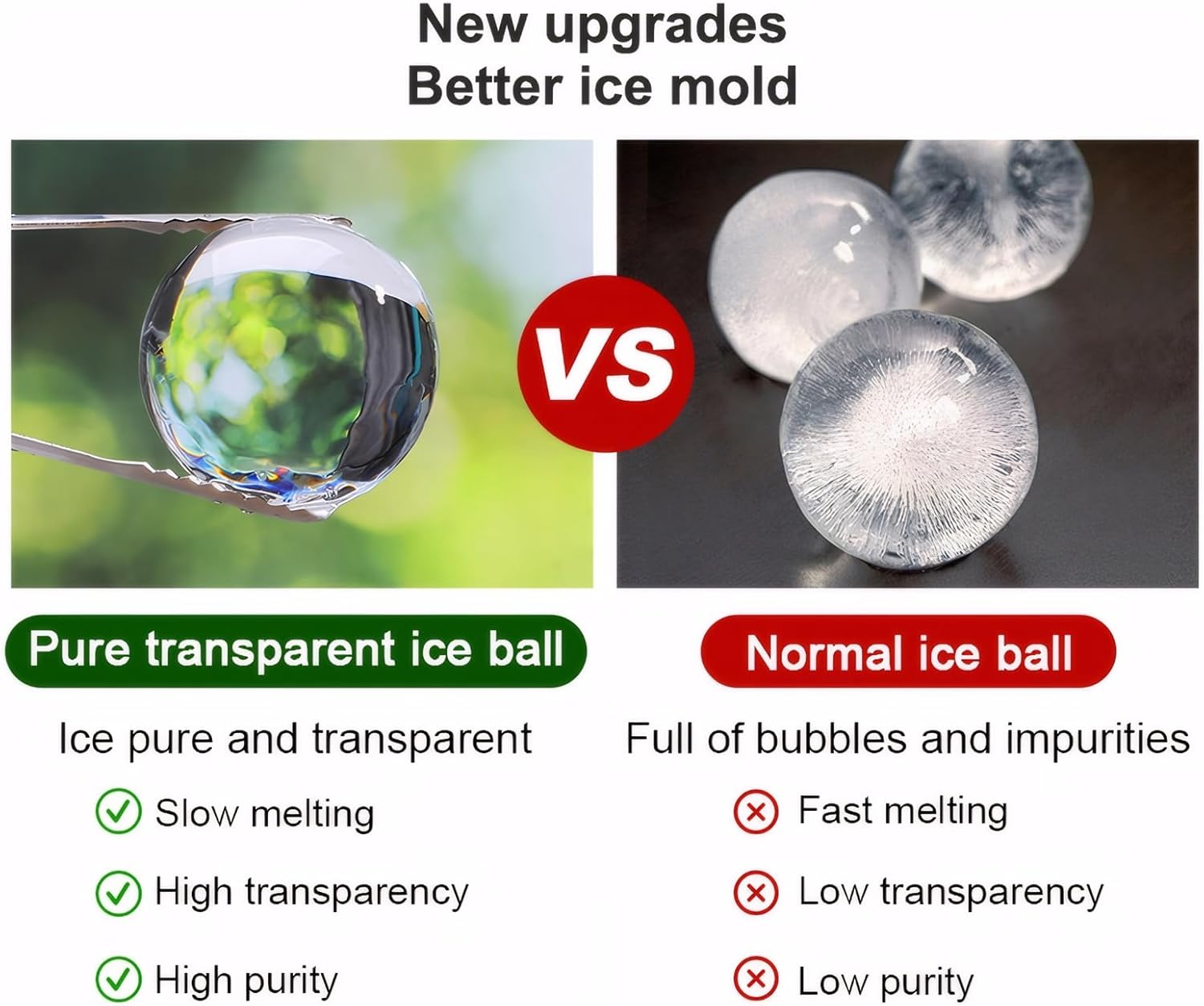 New upgrades
Better ice mold

VS

Pure transparent ice ball

Ice pure and transparent

Slow melting

High transparency

High purity

Normal ice ball

Full of bubbles and impurities

Fast melting

Low transparency

Low purity